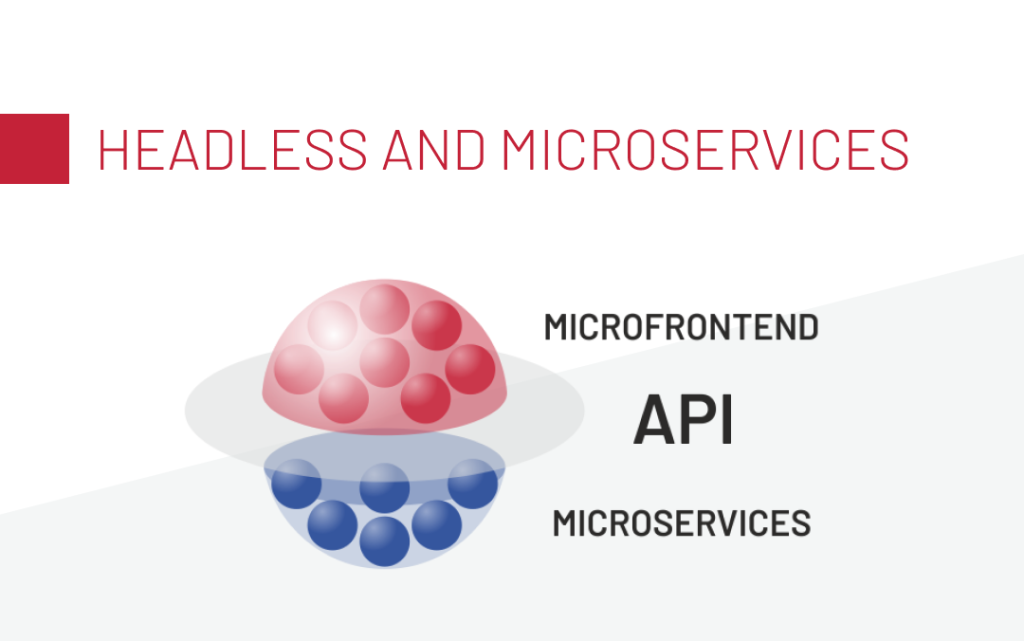 HEADLESS AND MICROSERVICES

MICROFRONTEND

API

MICROSERVICES